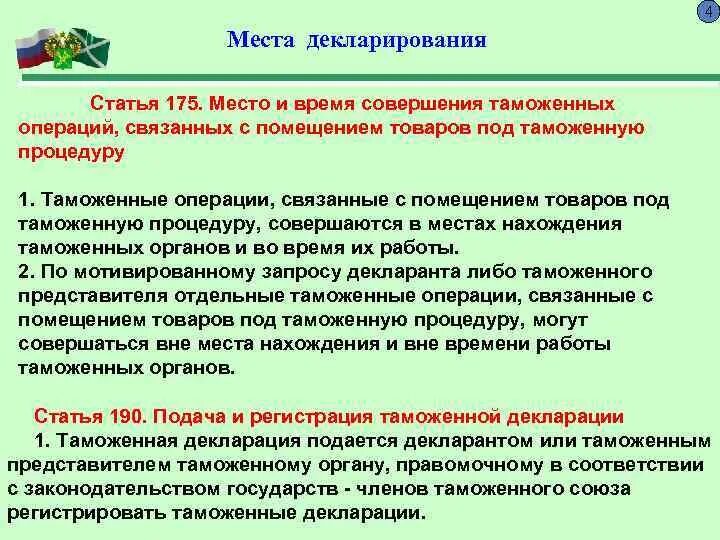 4

Места декларирования

Статья 175. Место и время совершения таможенных операций, связанных с помещением товаров под таможенную процедуру

1. Таможенные операции, связанные с помещением товаров под таможенную процедуру, совершаются в местах нахождения таможенных органов и во время их работы.
2. По мотивированному запросу декларанта либо таможенного представителя отдельные таможенные операции, связанные с помещением товаров под таможенную процедуру, могут совершаться вне места нахождения и вне времени работы таможенных органов.

Статья 190. Подача и регистрация таможенной декларации
1. Таможенная декларация подается декларантом или таможенным представителем таможенному органу, правомочному в соответствии с законодательством государств - членов таможенного союза регистрировать таможенные декларации.